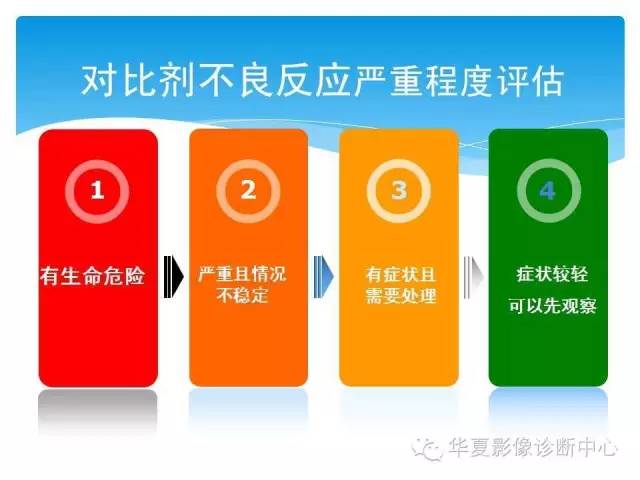 对比剂不良反应严重程度评估

1

有生命危险

2

严重且情况不稳定

3

有症状且需要处理

4

症状较轻
可以先观察

华夏影像诊断中心